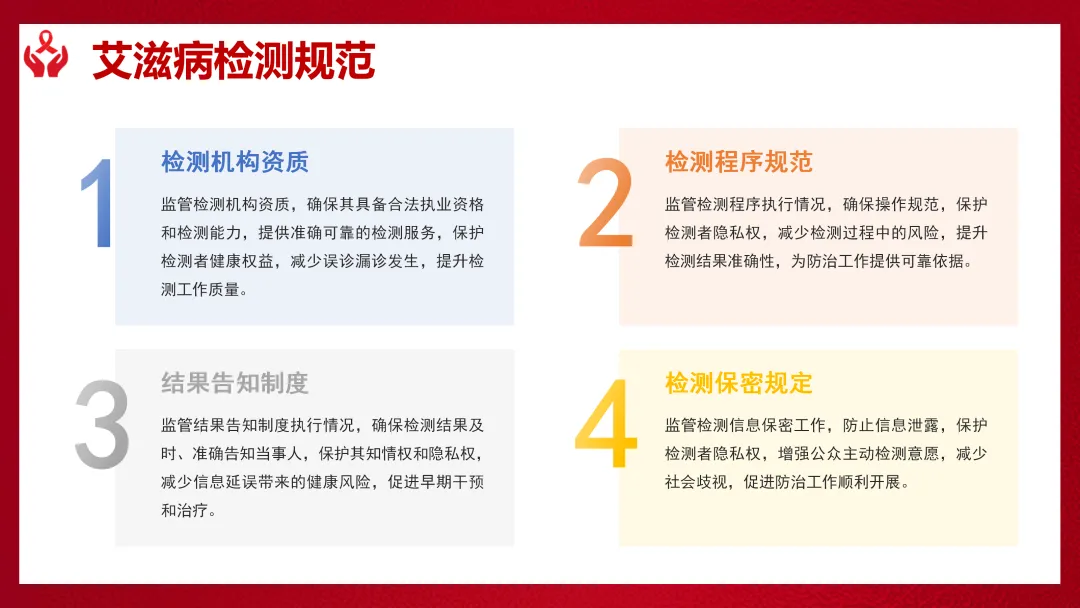 艾滋病检测规范

1

检测机构资质

监管检测机构资质，确保其具备合法执业资格和检测能力，提供准确可靠的检测服务，保护检测者健康权益，减少误诊漏诊发生，提升检测工作质量。

2

检测程序规范

监管检测程序执行情况，确保操作规范，保护检测者隐私权，减少检测过程中的风险，提升检测结果准确性，为防治工作提供可靠依据。

3

结果告知制度

监管结果告知制度执行情况，确保检测结果及时、准确告知当事人，保护其知情权和隐私权，减少信息延误带来的健康风险，促进早期干预和治疗。

4

检测保密规定

监管检测信息保密工作，防止信息泄露，保护检测者隐私权，增强公众主动检测意愿，减少社会歧视，促进防治工作顺利开展。